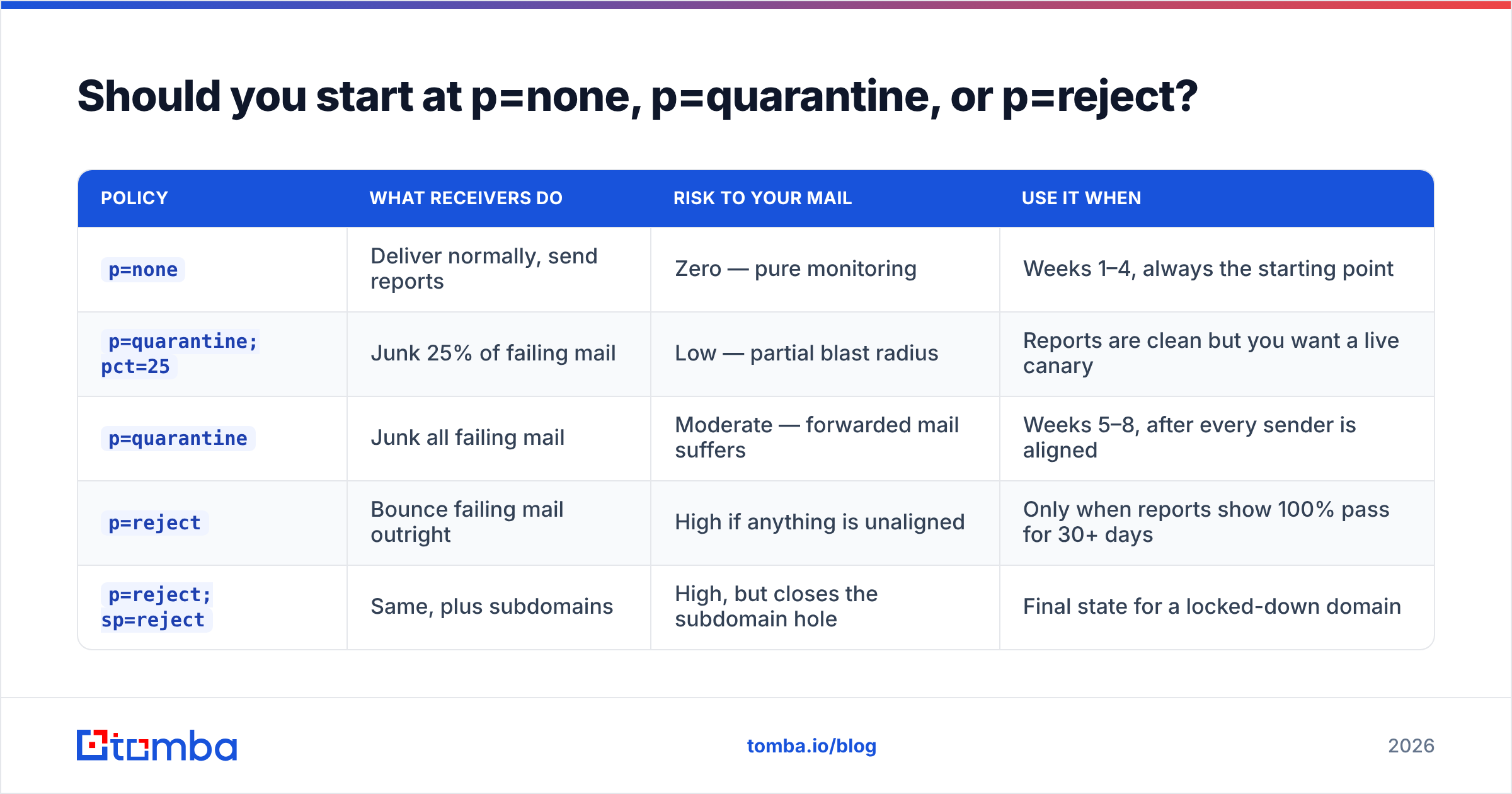 Should you start at p=none, p=quarantine, or p=reject?

| POLICY | WHAT RECEIVERS DO | RISK TO YOUR MAIL | USE IT WHEN |
|---|---|---|---|
| p=none | Deliver normally, send reports | Zero — pure monitoring | Weeks 1–4, always the starting point |
| p=quarantine; pct=25 | Junk 25% of failing mail | Low — partial blast radius | Reports are clean but you want a live canary |
| p=quarantine | Junk all failing mail | Moderate — forwarded mail suffers | Weeks 5–8, after every sender is aligned |
| p=reject | Bounce failing mail outright | High if anything is unaligned | Only when reports show 100% pass for 30+ days |
| p=reject; sp=reject | Same, plus subdomains | High, but closes the subdomain hole | Final state for a locked-down domain |

tomba

tomba.io/blog

2026